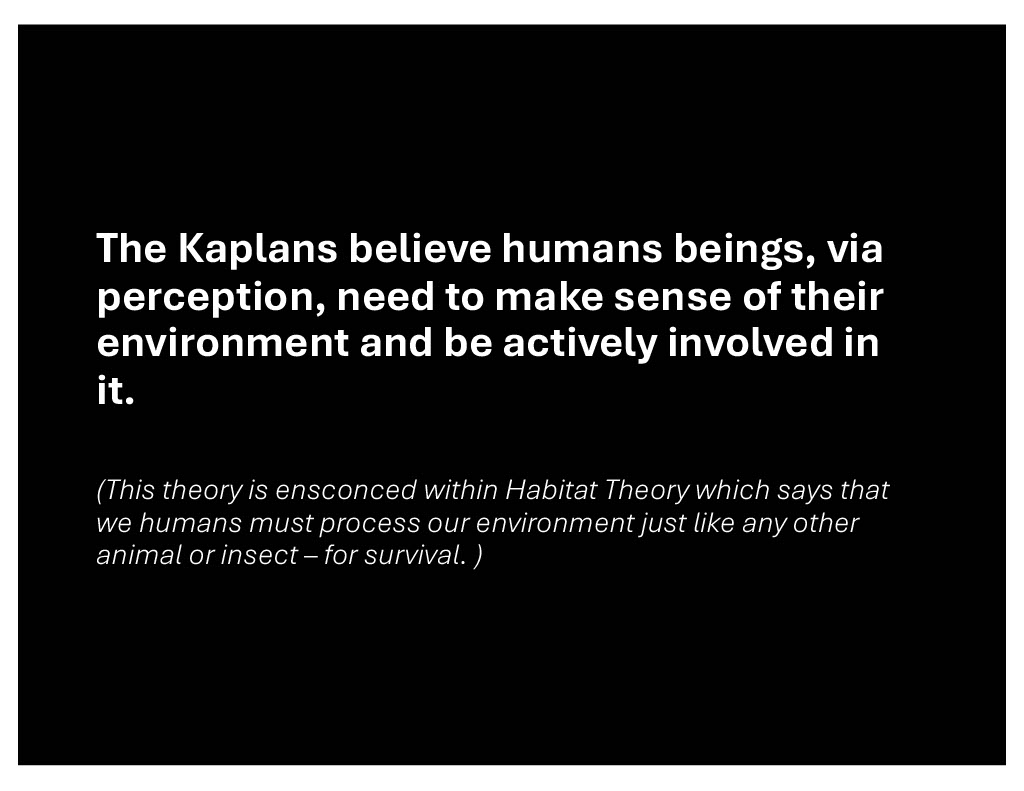 The Kaplans believe humans beings, via perception, need to make sense of their environment and be actively involved in it.

(This theory is ensconced within Habitat Theory which says that we humans must process our environment just like any other animal or insect – for survival. )